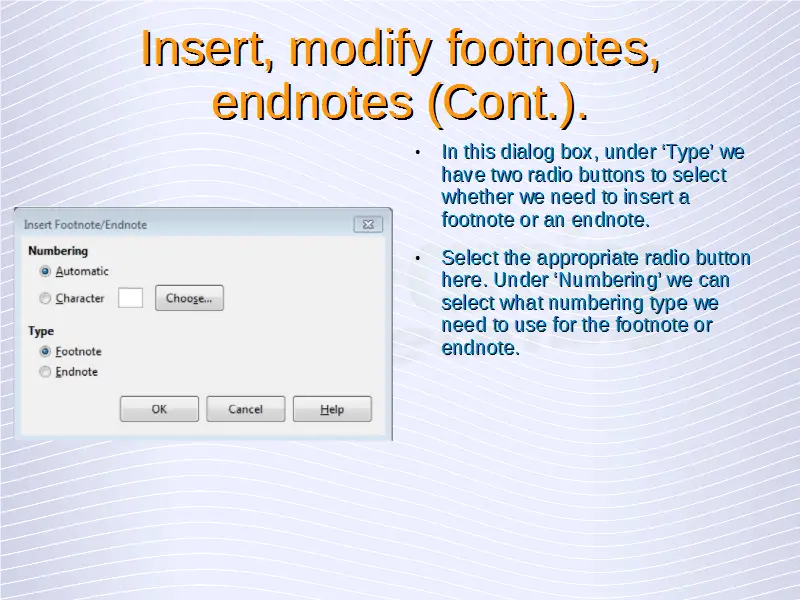 Insert, modify footnotes, endnotes (Cont.).

Insert Footnote/Endnote

Numbering

Automatic

Character

Choose...

Type

Footnote

Endnote

OK

Cancel

Help

• In this dialog box, under ‘Type’ we have two radio buttons to select whether we need to insert a footnote or an endnote.

• Select the appropriate radio button here. Under ‘Numbering’ we can select what numbering type we need to use for the footnote or endnote.